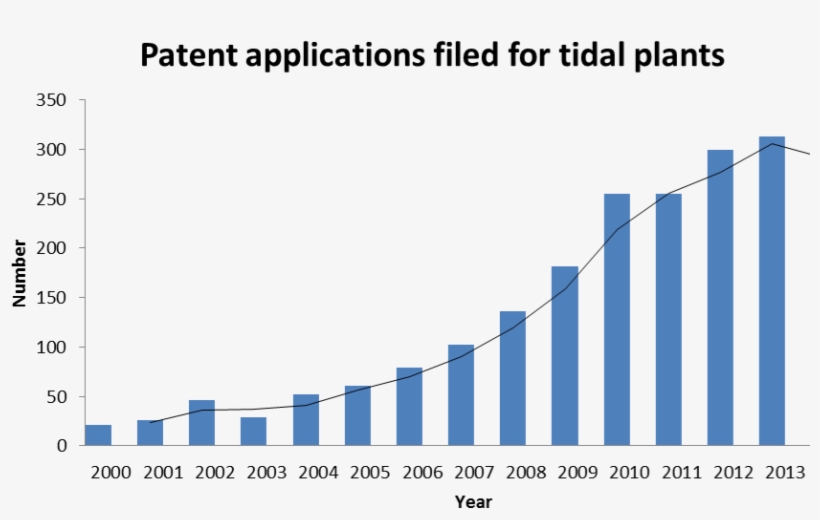 Patent applications filed for tidal plants

Number

350
300
250
200
150
100
50
0

2000 2001 2002 2003 2004 2005 2006 2007 2008 2009 2010 2011 2012 2013

Year